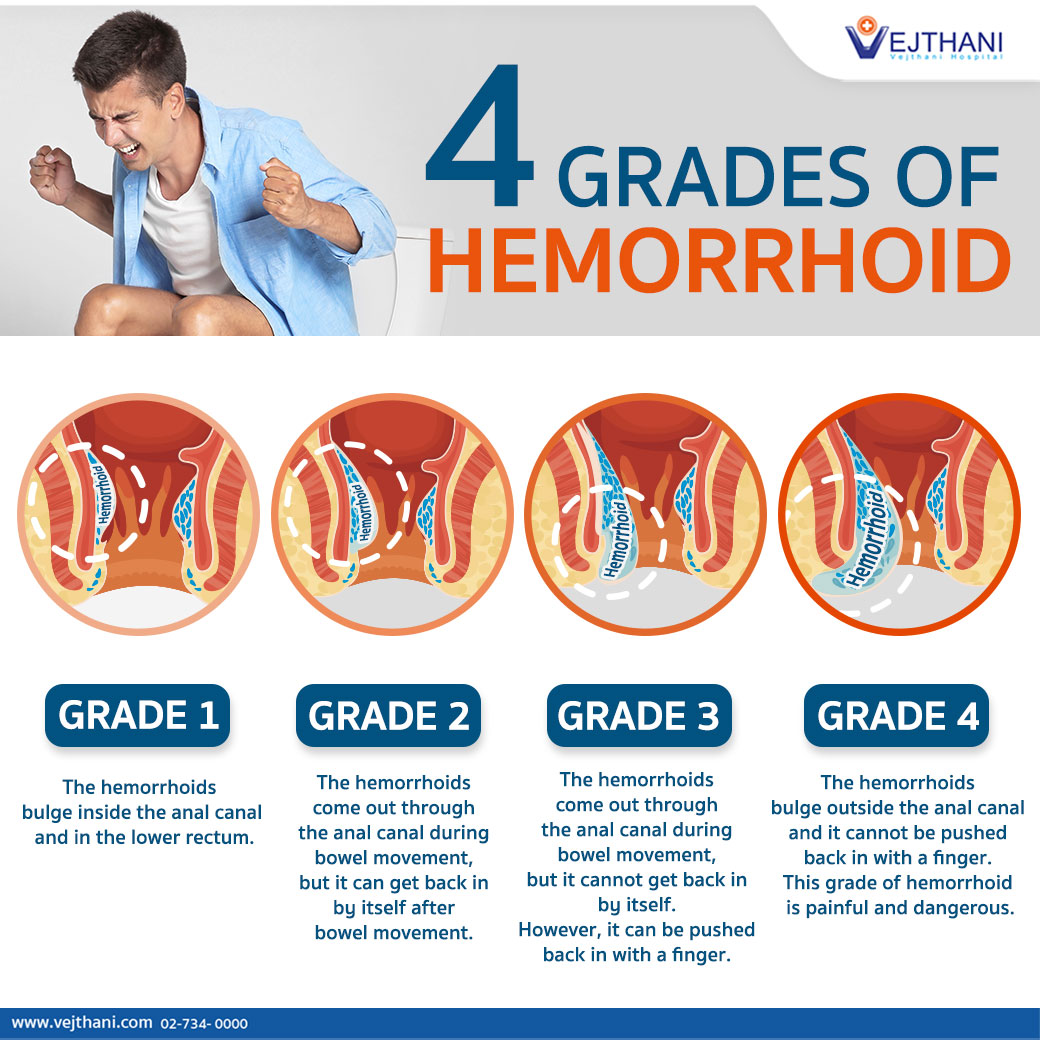 VEJTHANI
Vejthani Hospital

4 GRADES OF HEMORRHOID

Hemorrhoid

Hemorrhoid

Hemorrhoid

Hemorrhoid

GRADE 1

The hemorrhoids bulge inside the anal canal and in the lower rectum.

GRADE 2

The hemorrhoids come out through the anal canal during bowel movement, but it can get back in by itself after bowel movement.

GRADE 3

The hemorrhoids come out through the anal canal during bowel movement, but it cannot get back in by itself. However, it can be pushed back in with a finger.

GRADE 4

The hemorrhoids bulge outside the anal canal and it cannot be pushed back in with a finger. This grade of hemorrhoid is painful and dangerous.

www.vejthani.com 02-734- 0000